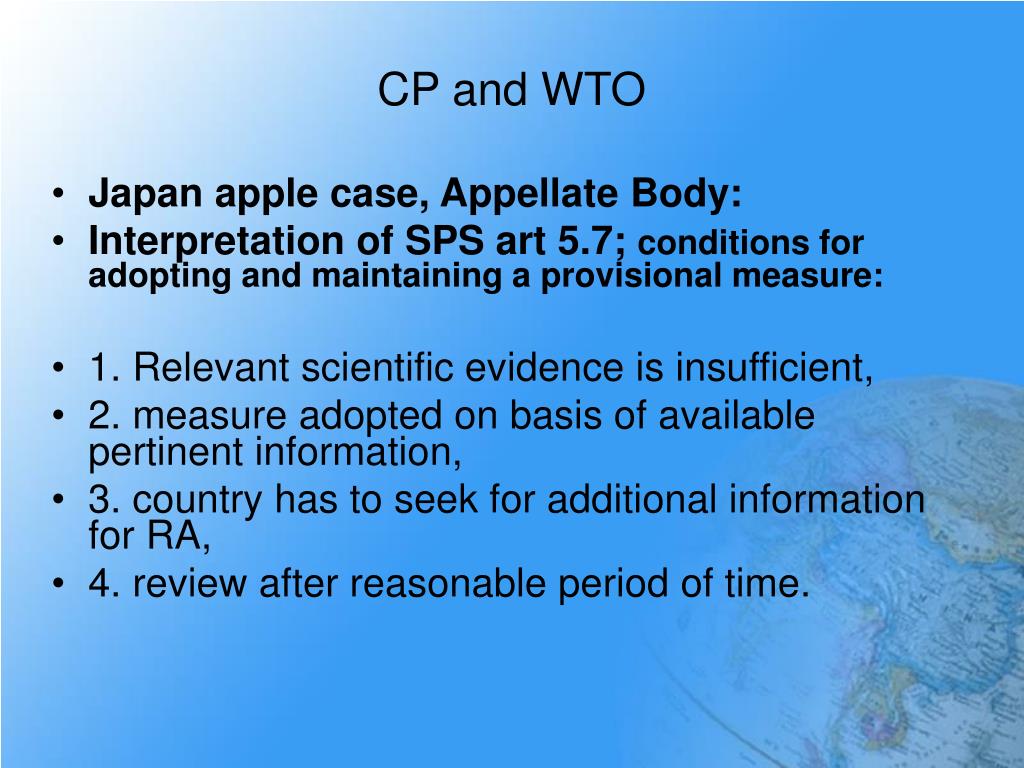 CP and WTO

• Japan apple case, Appellate Body:
• Interpretation of SPS art 5.7; conditions for adopting and maintaining a provisional measure:

• 1. Relevant scientific evidence is insufficient,
• 2. measure adopted on basis of available pertinent information,
• 3. country has to seek for additional information for RA,
• 4. review after reasonable period of time.